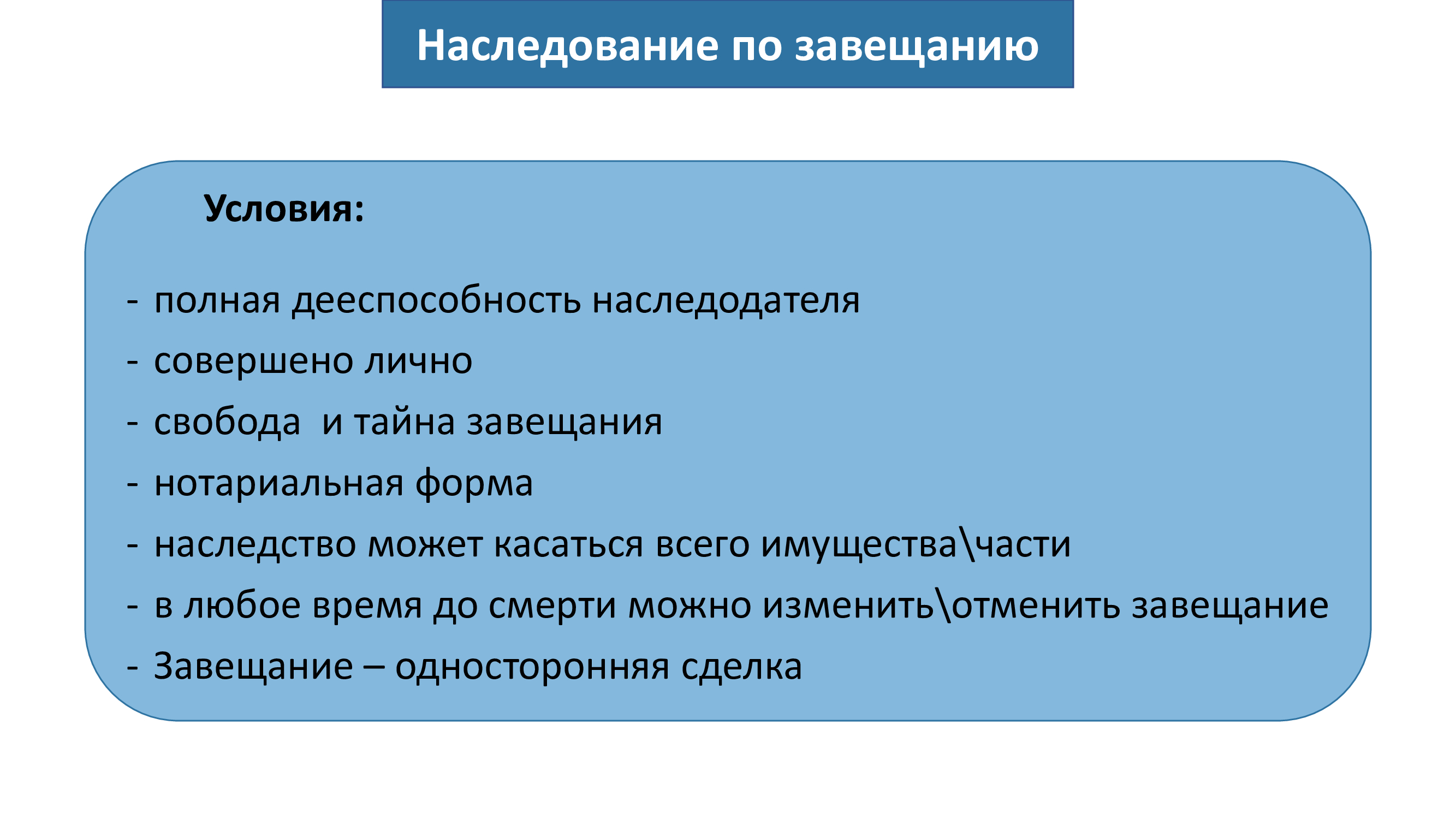 Наследование по завещанию

Условия:

- полная дееспособность наследодателя
- совершено лично
- свобода  и тайна завещания
- нотариальная форма
- наследство может касаться всего имущества\части
- в любое время до смерти можно изменить\отменить завещание
- Завещание – односторонняя сделка